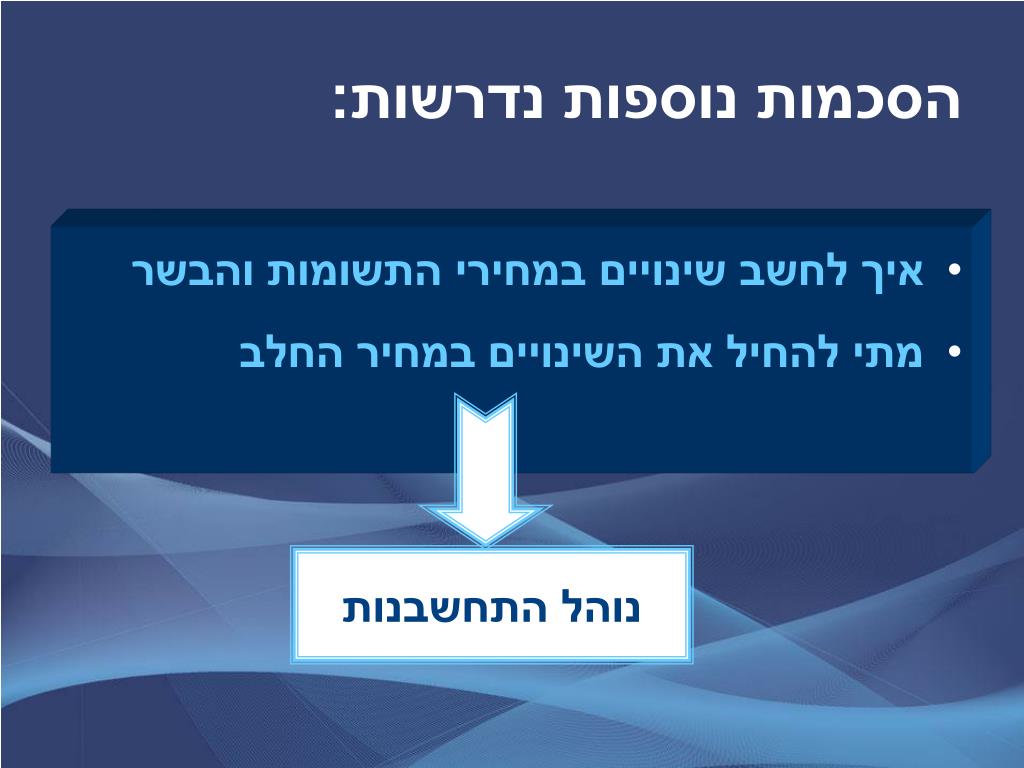 הסכמות נוספות נדרשות:

• איך לחשב שינויים במחירי התשומות והבשר
• מתי להחיל את השינויים במחיר החלב

נוהל התחשבנות